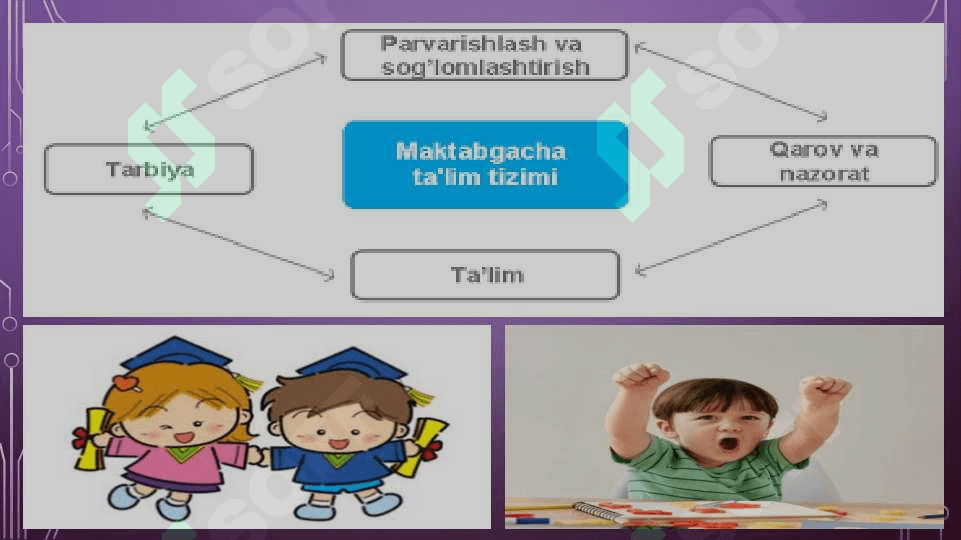 Parvarishlash va sog'lomlashtirish

Tarbiya

Maktabgacha ta'lim tizimi

Qarov va nazorat

Ta'lim